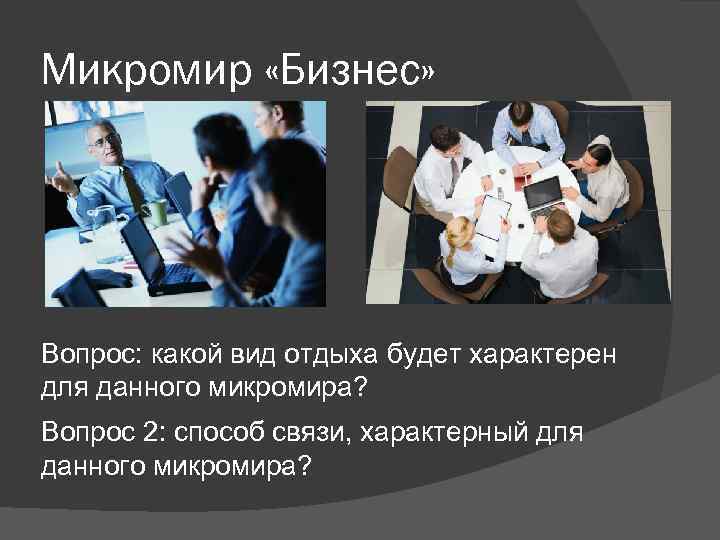 Микромир «Бизнес»

Вопрос: какой вид отдыха будет характерен для данного микромира?

Вопрос 2: способ связи, характерный для данного микромира?